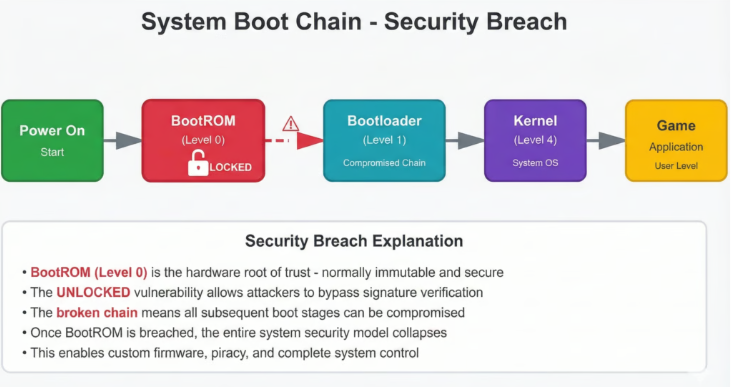 System Boot Chain - Security Breach

Power On
Start

BootROM
(Level 0)
LOCKED

Bootloader
(Level 1)
Compromised Chain

Kernel
(Level 4)
System OS

Game
Application
User Level

Security Breach Explanation

• BootROM (Level 0) is the hardware root of trust - normally immutable and secure
• The UNLOCKED vulnerability allows attackers to bypass signature verification
• The broken chain means all subsequent boot stages can be compromised
• Once BootROM is breached, the entire system security model collapses
• This enables custom firmware, piracy, and complete system control